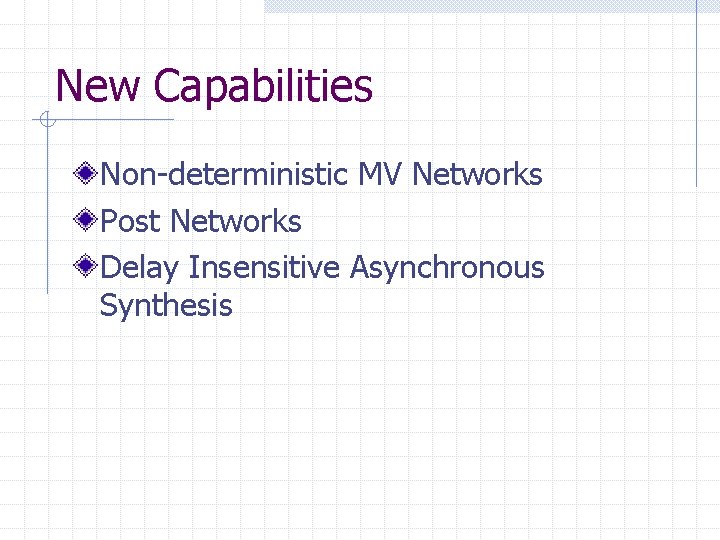 New Capabilities

Non-deterministic MV Networks

Post Networks

Delay Insensitive Asynchronous Synthesis